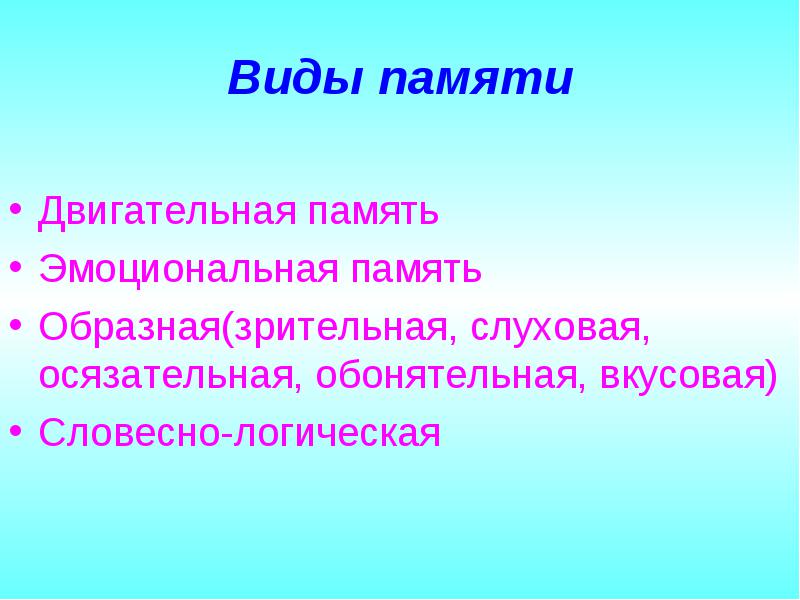 Виды памяти

• Двигательная память
• Эмоциональная память
• Образная(зрительная, слуховая, осязательная, обонятельная, вкусовая)
• Словесно-логическая